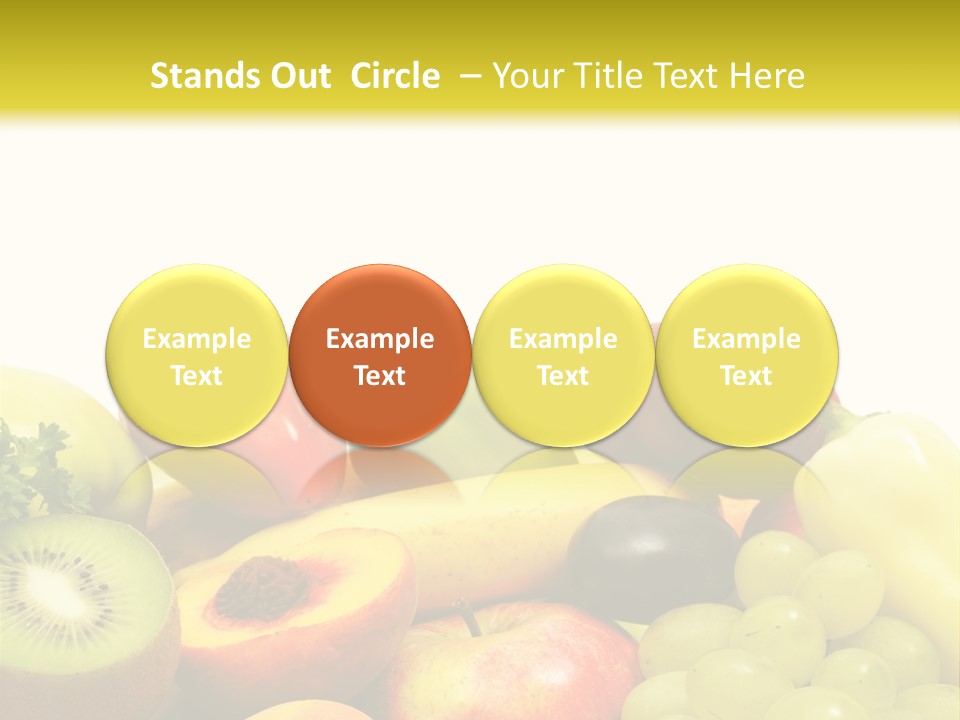 Stands Out Circle – Your Title Text Here

Example Text

Example Text

Example Text

Example Text